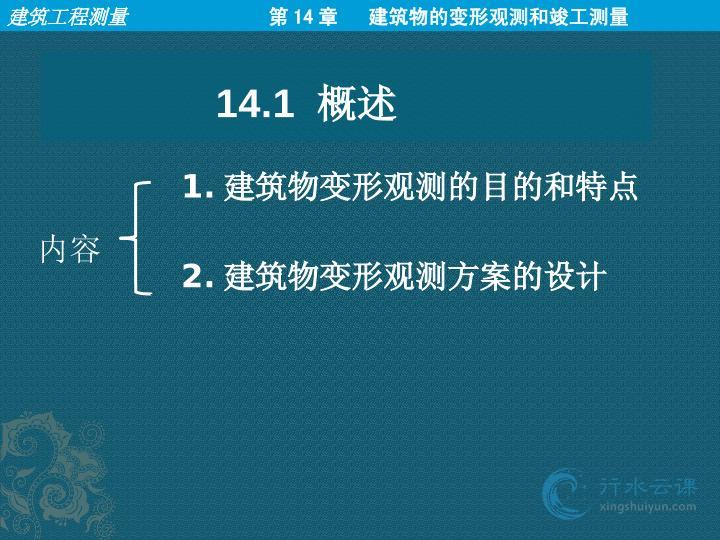 建筑工程测量　第 14 章　建筑物的变形观测和竣工测量

14.1 概述

内容

1. 建筑物变形观测的目的和特点

2. 建筑物变形观测方案的设计

行水云课
xingshuiyun.com